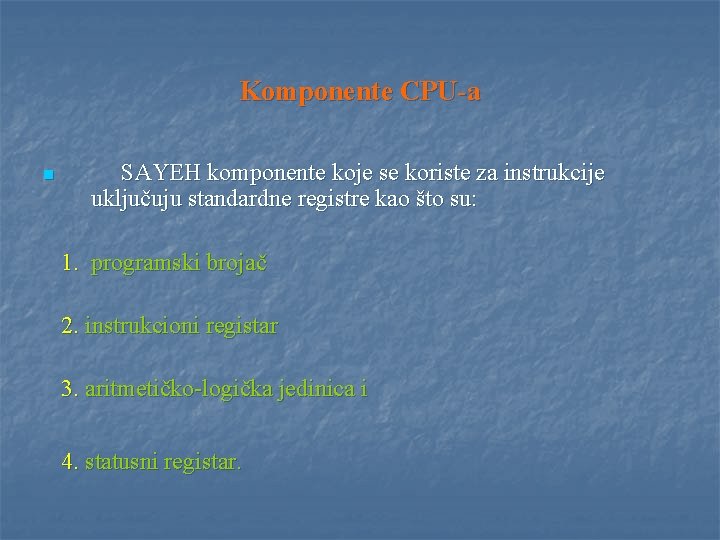 Komponente CPU-a

SAYEH komponente koje se koriste za instrukcije uključuju standardne registre kao što su:

1. programski brojač

2. instrukcioni registar

3. aritmetičko-logička jedinica i

4. statusni registar.